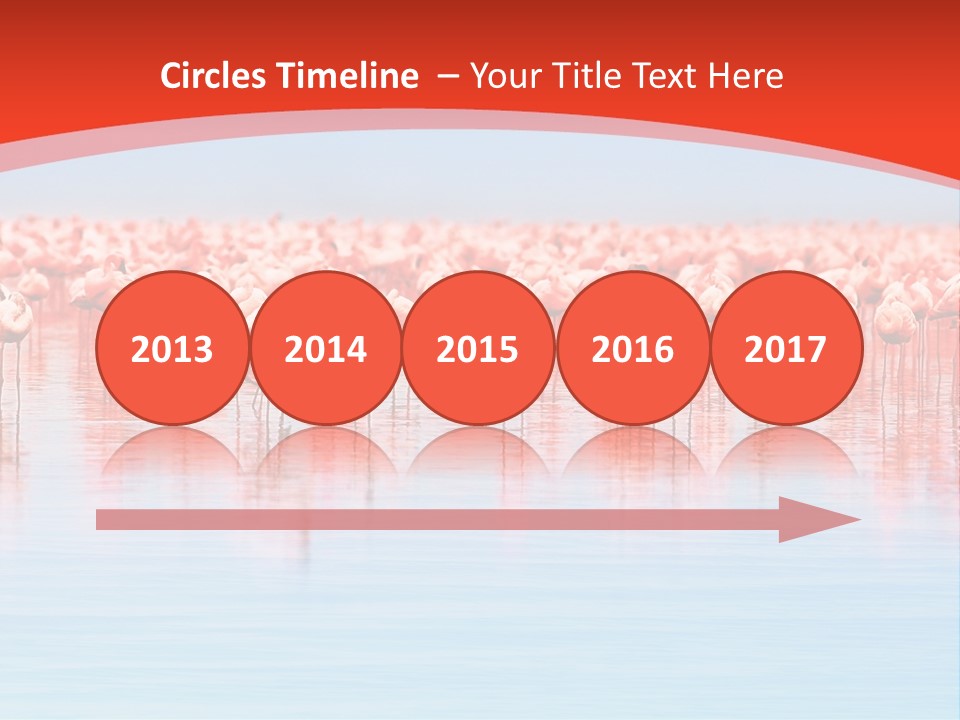 Circles Timeline – Your Title Text Here

2013

2014

2015

2016

2017